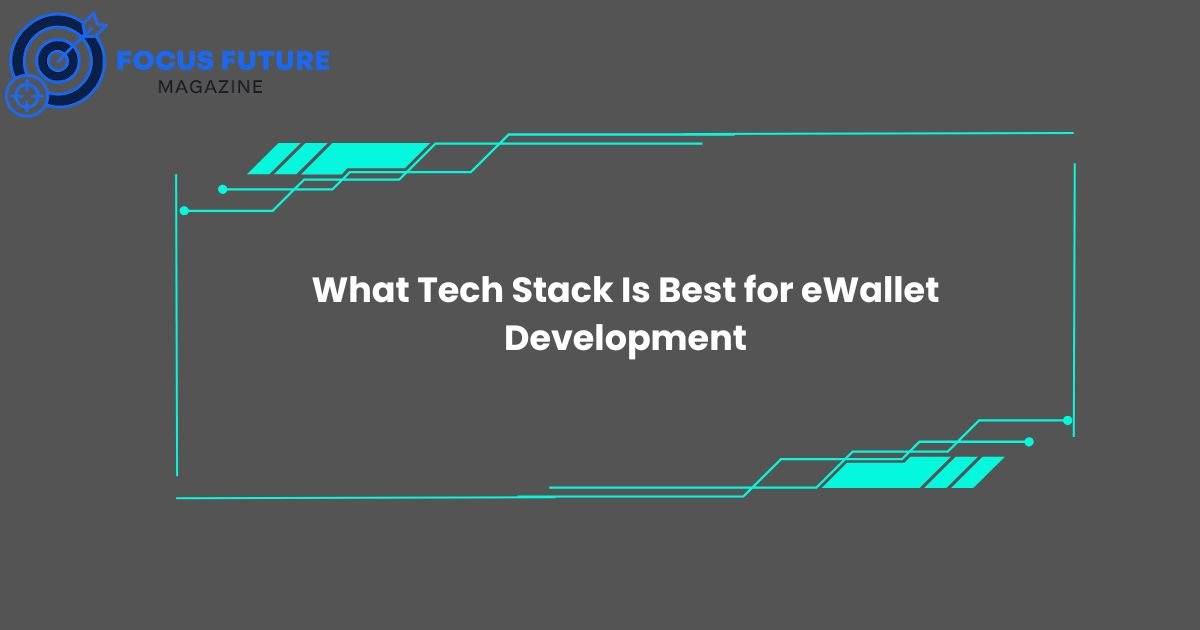 FOCUS FUTURE
MAGAZINE

What Tech Stack Is Best for eWallet Development